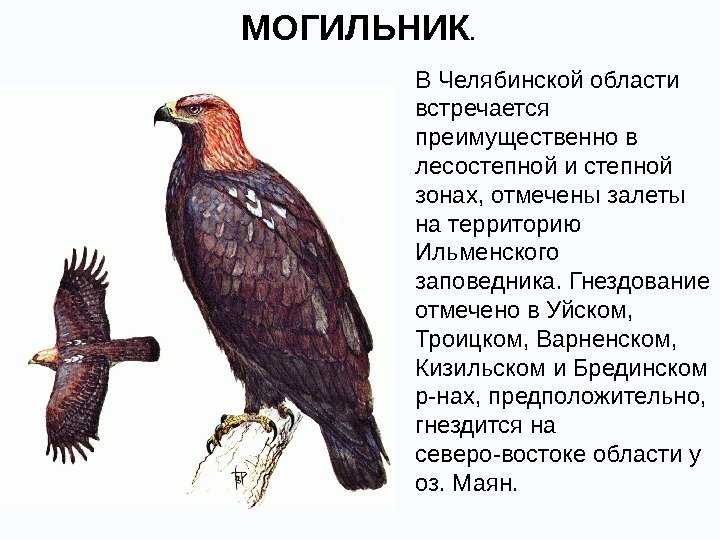 МОГИЛЬНИК.

В Челябинской области встречается преимущественно в лесостепной и степной зонах, отмечены залеты на территорию Ильменского заповедника. Гнездование отмечено в Уйском, Троицком, Варненском, Кизильском и Брединском р-нах, предположительно, гнездится на северо-востоке области у оз. Маян.